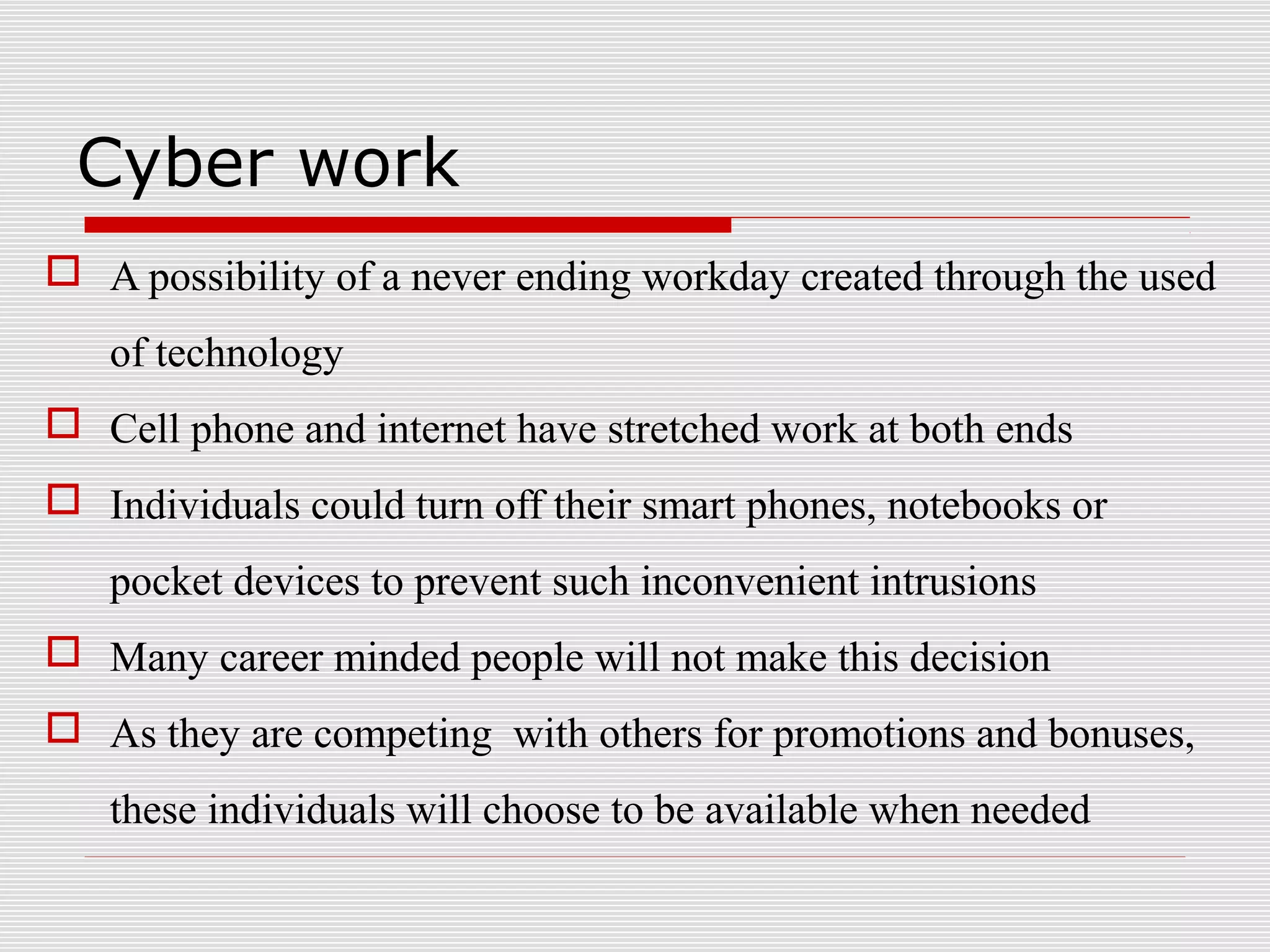 Cyber work

A possibility of a never ending workday created through the used of technology

Cell phone and internet have stretched work at both ends

Individuals could turn off their smart phones, notebooks or pocket devices to prevent such inconvenient intrusions

Many career minded people will not make this decision

As they are competing  with others for promotions and bonuses, these individuals will choose to be available when needed